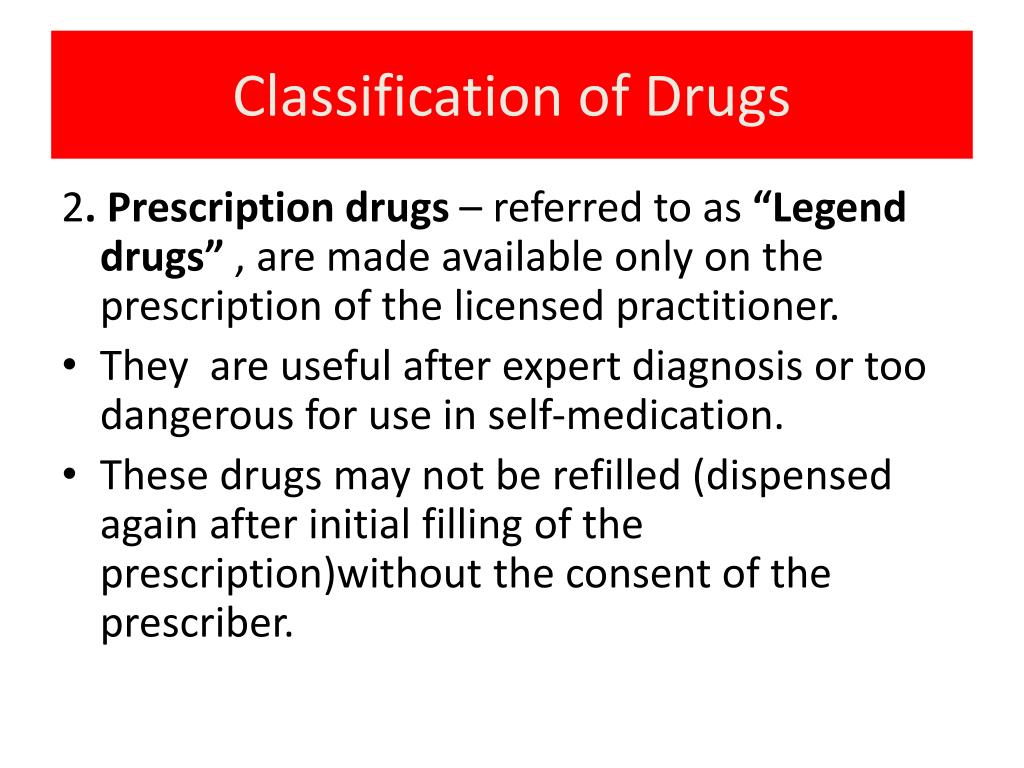 Classification of Drugs

2. Prescription drugs – referred to as “Legend drugs” , are made available only on the prescription of the licensed practitioner.

• They  are useful after expert diagnosis or too dangerous for use in self-medication.
• These drugs may not be refilled (dispensed again after initial filling of the prescription)without the consent of the prescriber.